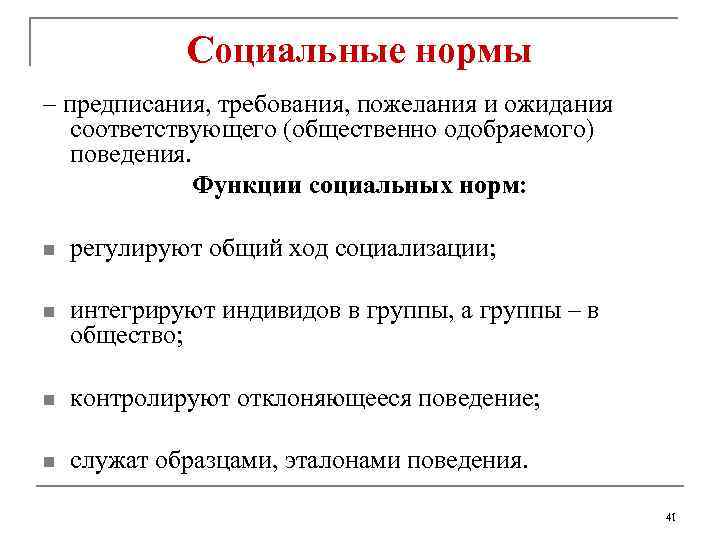 Социальные нормы

– предписания, требования, пожелания и ожидания соответствующего (общественно одобряемого) поведения.

Функции социальных норм:

- регулируют общий ход социализации;
- интегрируют индивидов в группы, а группы – в общество;
- контролируют отклоняющееся поведение;
- служат образцами, эталонами поведения.

41